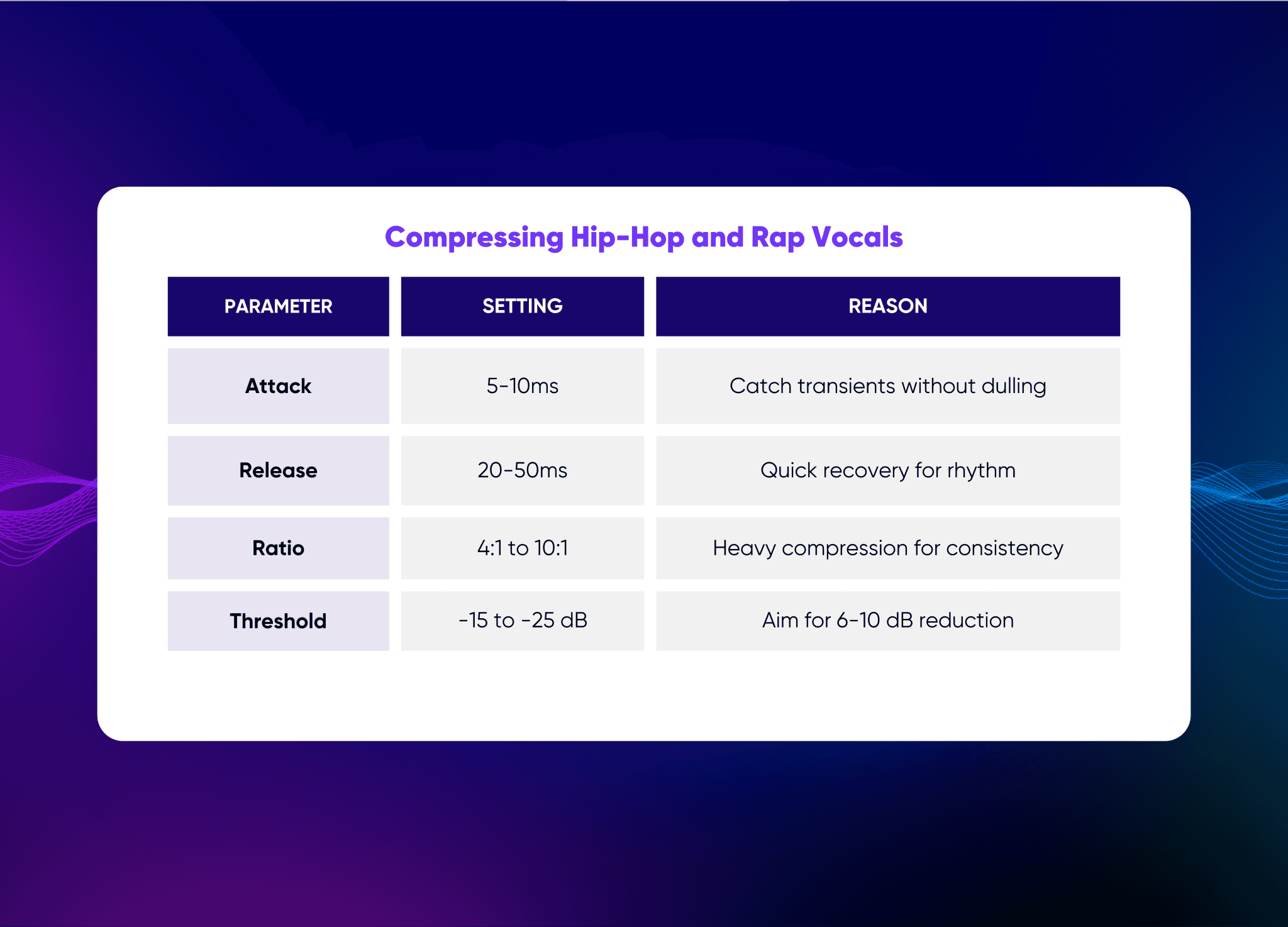 Compressing Hip-Hop and Rap Vocals

| PARAMETER | SETTING | REASON |
|---|---|---|
| Attack | 5-10ms | Catch transients without dulling |
| Release | 20-50ms | Quick recovery for rhythm |
| Ratio | 4:1 to 10:1 | Heavy compression for consistency |
| Threshold | -15 to -25 dB | Aim for 6-10 dB reduction |